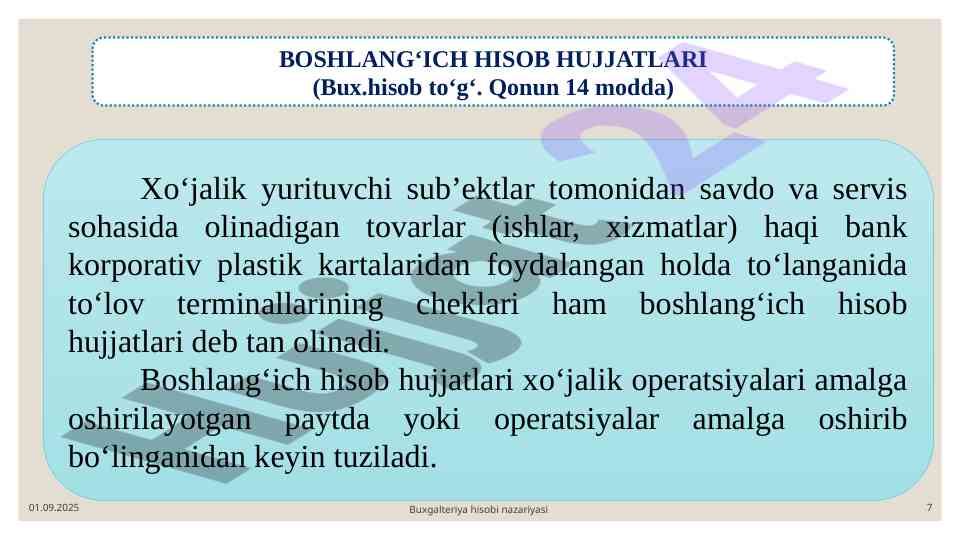 BOSHLANG‘ICH HISOB HUJJATLARI
(Bux.hisob to‘g‘. Qonun 14 modda)

Xo‘jalik yurituvchi sub’ektlar tomonidan savdo va servis sohasida olinadigan tovarlar (ishlar, xizmatlar) haqi bank korporativ plastik kartalaridan foydalangan holda to‘langanida to‘lov terminallarining cheklari ham boshlang‘ich hisob hujjatlari deb tan olinadi.

Boshlang‘ich hisob hujjatlari xo‘jalik operatsiyalari amalga oshirilayotgan paytda yoki operatsiyalar amalga oshirib bo‘linganidan keyin tuziladi.

Hujjat24

01.09.2025

Buxgalteriya hisobi nazariyasi

7